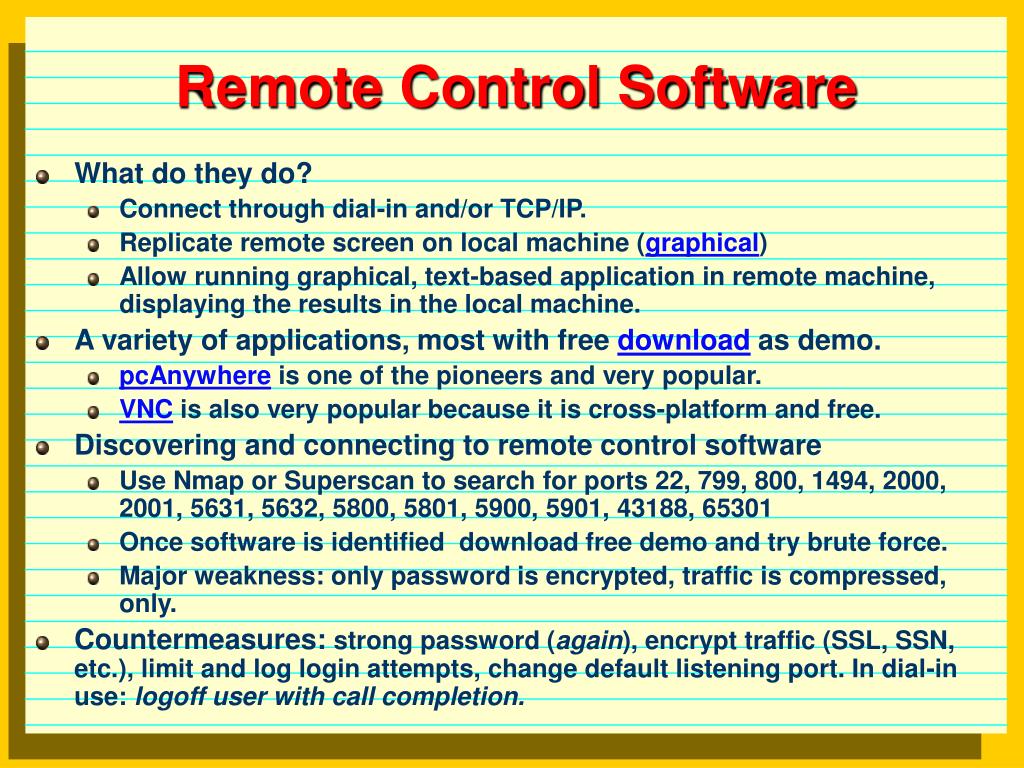 Remote Control Software

What do they do?

Connect through dial-in and/or TCP/IP.

Replicate remote screen on local machine (graphical)

Allow running graphical, text-based application in remote machine, displaying the results in the local machine.

A variety of applications, most with free download as demo.

pcAnywhere is one of the pioneers and very popular.

VNC is also very popular because it is cross-platform and free.

Discovering and connecting to remote control software

Use Nmap or Superscan to search for ports 22, 799, 800, 1494, 2000, 2001, 5631, 5632, 5800, 5801, 5900, 5901, 43188, 65301

Once software is identified download free demo and try brute force.

Major weakness: only password is encrypted, traffic is compressed, only.

Countermeasures: strong password (again), encrypt traffic (SSL, SSN, etc.), limit and log login attempts, change default listening port. In dial-in use: logoff user with call completion.